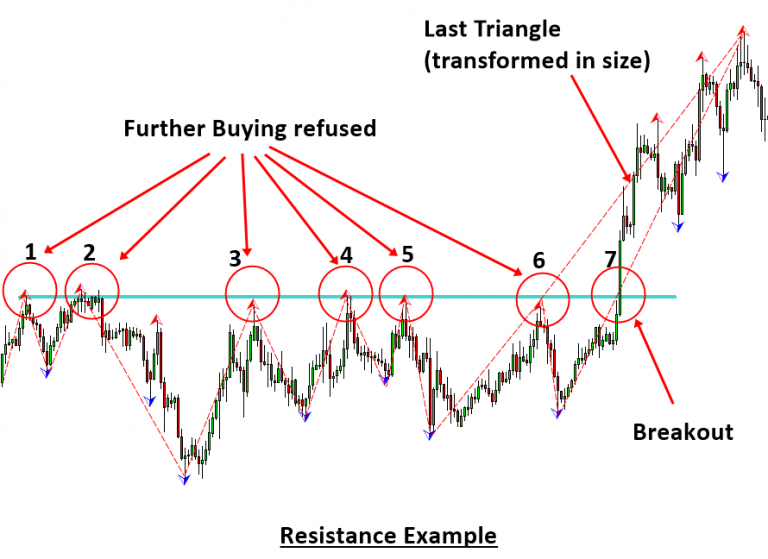 Last Triangle
(transformed in size)

Further Buying refused

1
2
3
4
5
6
7

Breakout

Resistance Example